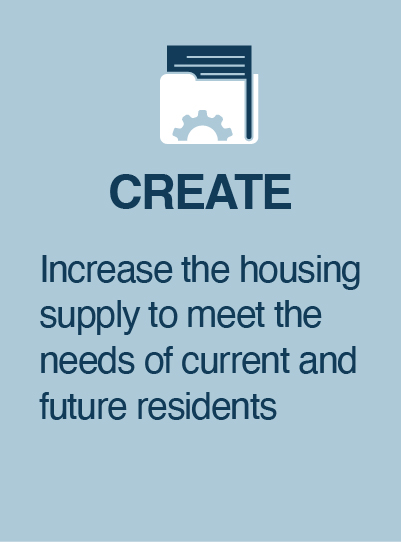 CREATE

Increase the housing supply to meet the needs of current and future residents